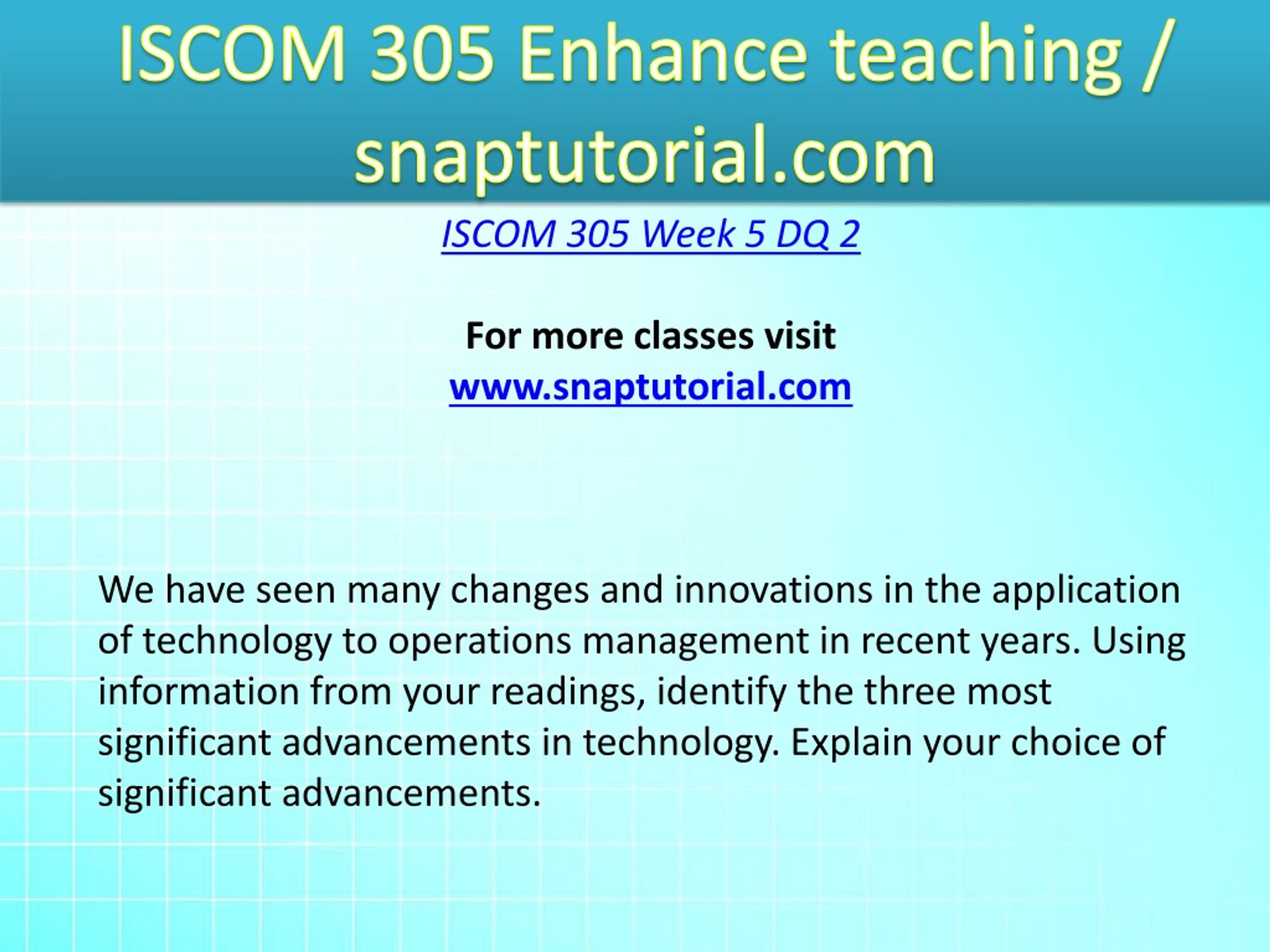 ISCOM 305 Enhance teaching / snaptutorial.com

ISCOM 305 Week 5 DQ 2

For more classes visit
www.snaptutorial.com

We have seen many changes and innovations in the application of technology to operations management in recent years. Using information from your readings, identify the three most significant advancements in technology. Explain your choice of significant advancements.